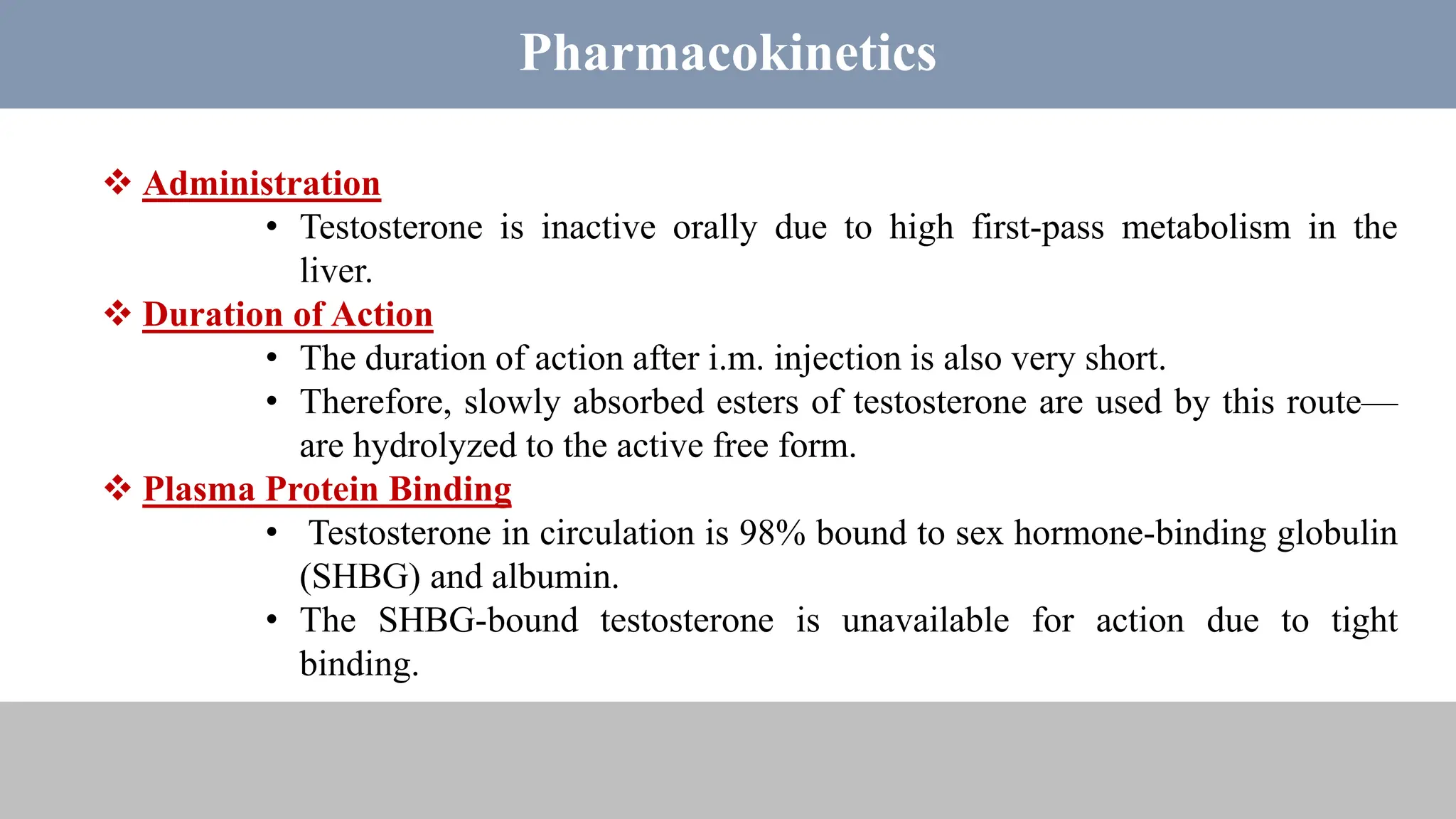 Pharmacokinetics

❖ Administration

• Testosterone is inactive orally due to high first-pass metabolism in the liver.

❖ Duration of Action

• The duration of action after i.m. injection is also very short.

• Therefore, slowly absorbed esters of testosterone are used by this route—are hydrolyzed to the active free form.

❖ Plasma Protein Binding

• Testosterone in circulation is 98% bound to sex hormone-binding globulin (SHBG) and albumin.

• The SHBG-bound testosterone is unavailable for action due to tight binding.